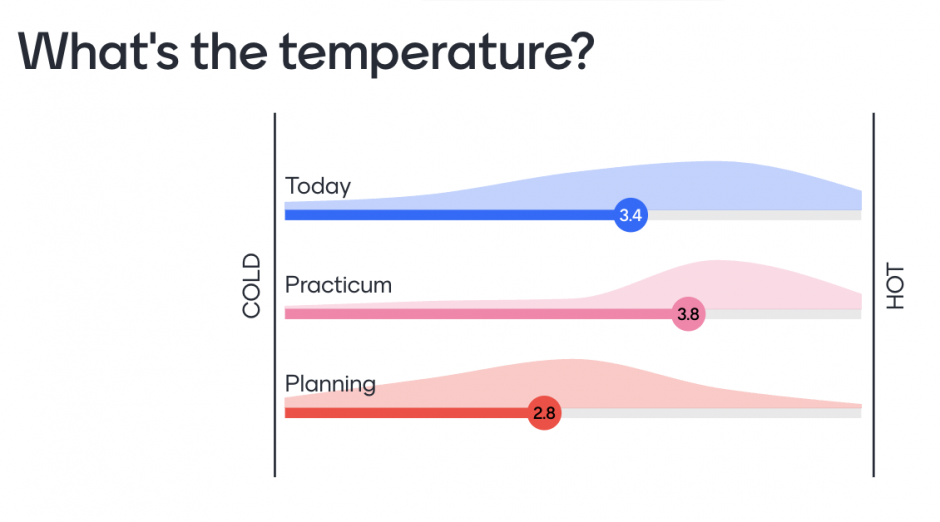 What's the temperature?

COLD

Today
3.4

Practicum
3.8

Planning
2.8

HOT